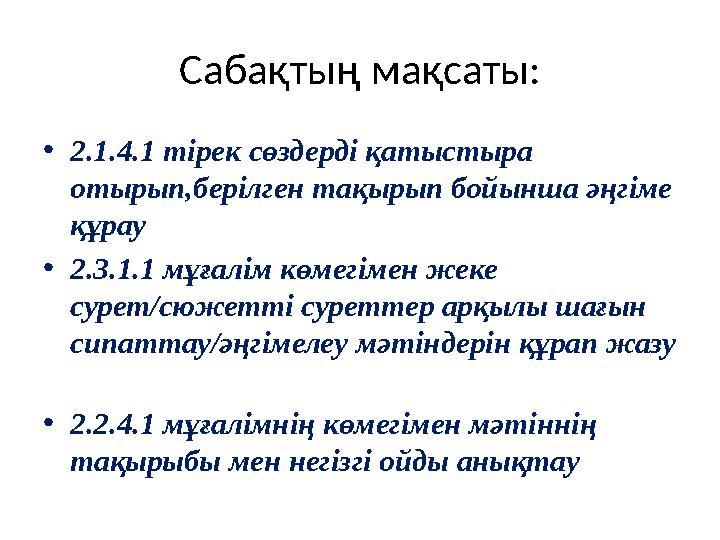 Сабақтың мақсаты:

• 2.1.4.1 тірек сөздерді қатыстыра отырып,берілген тақырып бойынша әңгіме құрау
• 2.3.1.1 мұғалім көмегімен жеке сурет/сюжетті суреттер арқылы шағын сипаттау/әңгімелеу мәтіндерін құрап жазу

• 2.2.4.1 мұғалімнің көмегімен мәтіннің тақырыбы мен негізгі ойды анықтау